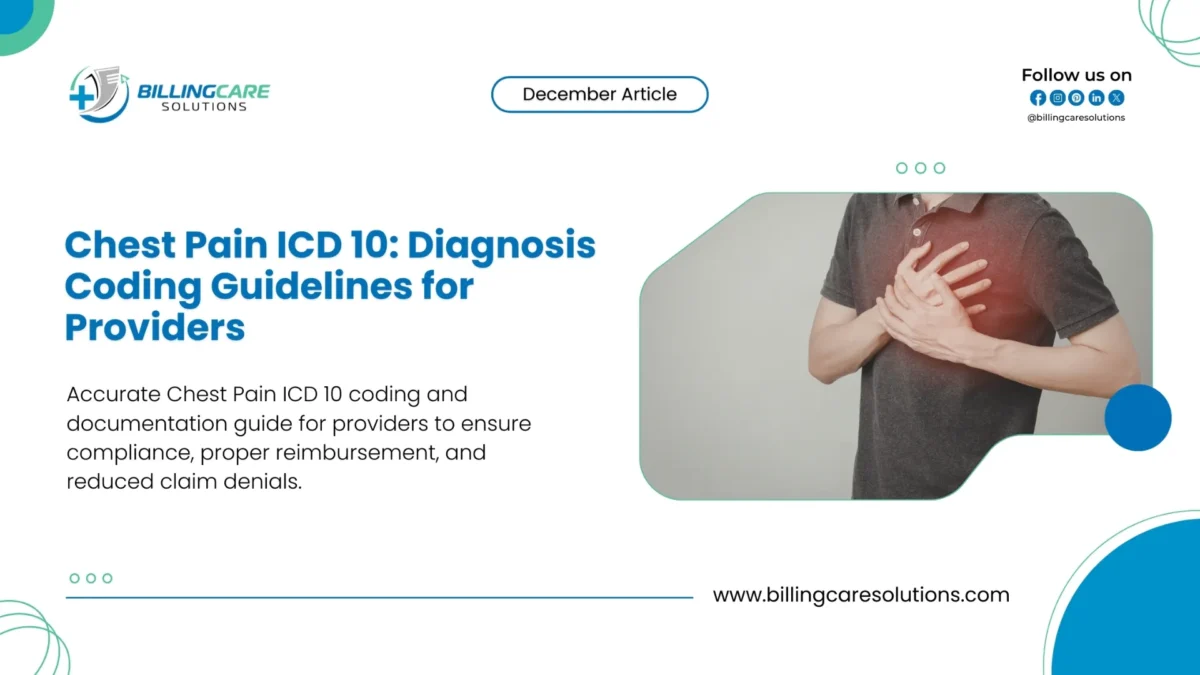 BILLINGCARE
SOLUTIONS

December Article

Follow us on
@billingcaresolutions

Chest Pain ICD 10: Diagnosis Coding Guidelines for Providers

Accurate Chest Pain ICD 10 coding and documentation guide for providers to ensure compliance, proper reimbursement, and reduced claim denials.

www.billingcaresolutions.com